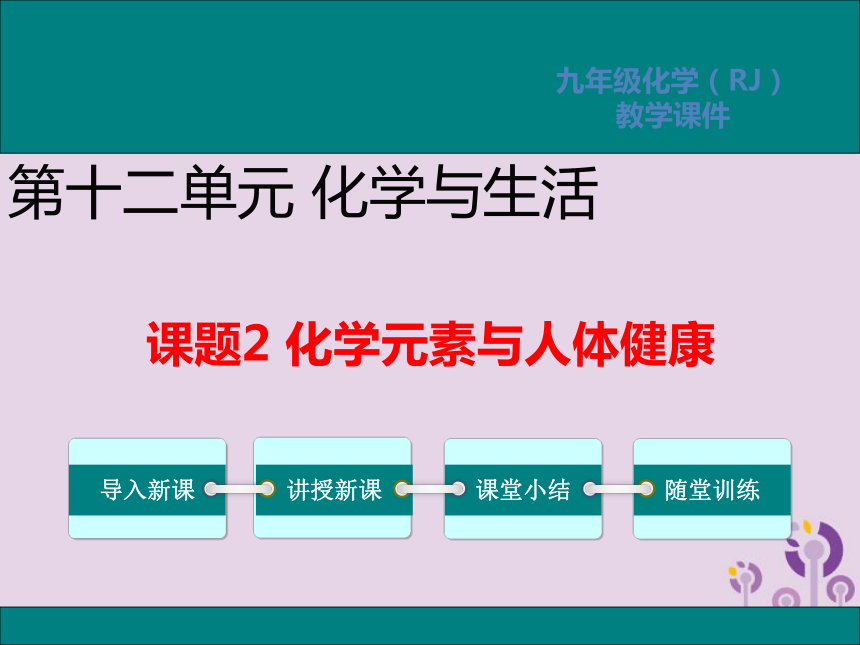 九年级化学（RJ）
教学课件

第十二单元 化学与生活

课题2 化学元素与人体健康

导入新课

讲授新课

课堂小结

随堂训练